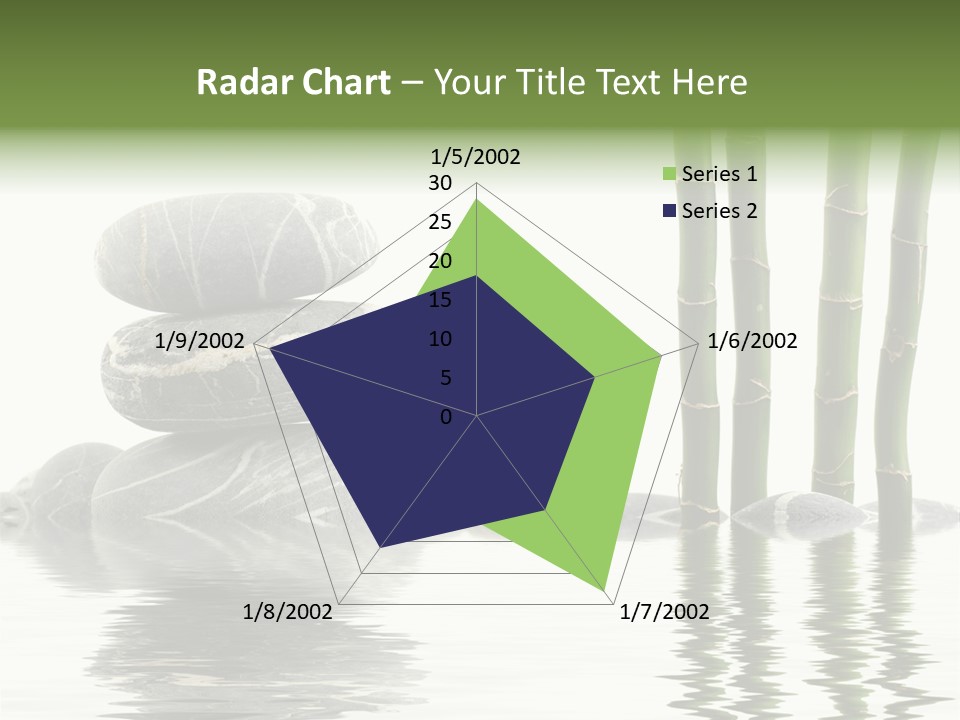 Radar Chart – Your Title Text Here

1/5/2002
30
25
20
15
10
5
0
1/6/2002
1/7/2002
1/8/2002
1/9/2002

Series 1
Series 2